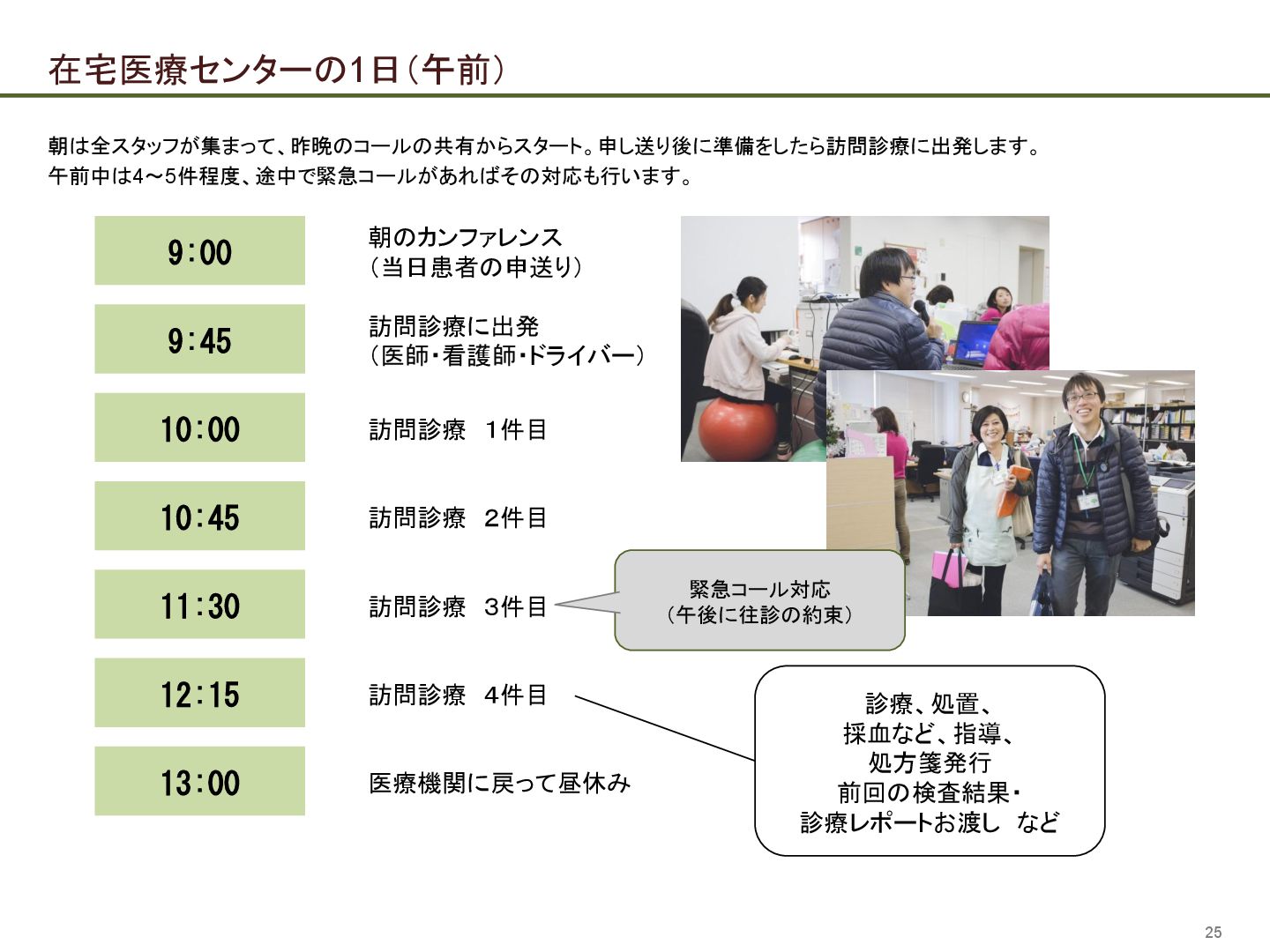 在宅医療センターの1日（午前）

朝は全スタッフが集まって、昨晩のコールの共有からスタート。申し送り後に準備をしたら訪問診療に出発します。
午前中は4～5件程度、途中で緊急コールがあればその対応も行います。

9:00
朝のカンファレンス
（当日患者の申送り）

9:45
訪問診療に出発
（医師・看護師・ドライバー）

10:00
訪問診療　1件目

10:45
訪問診療　2件目

11:30
訪問診療　3件目

緊急コール対応
（午後に往診の約束）

12:15
訪問診療　4件目

診療、処置、
採血など、指導、
処方箋発行
前回の検査結果・
診療レポートお渡し　など

13:00
医療機関に戻って昼休み

25